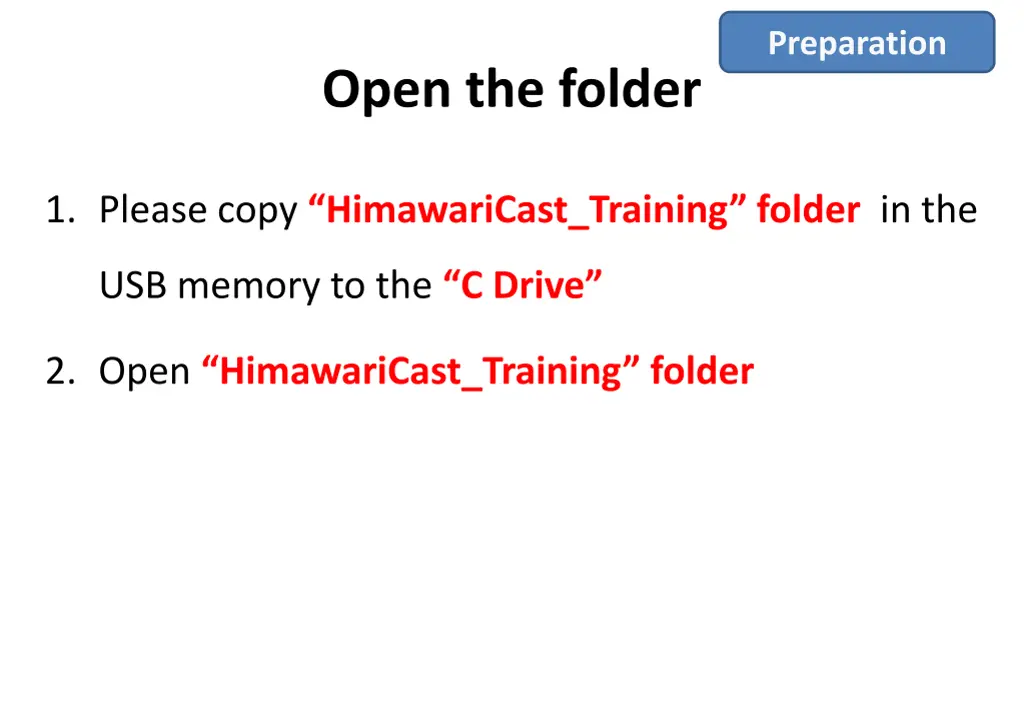 Preparation

Open the folder

1. Please copy “HimawariCast_Training” folder in the USB memory to the “C Drive”

2. Open “HimawariCast_Training” folder